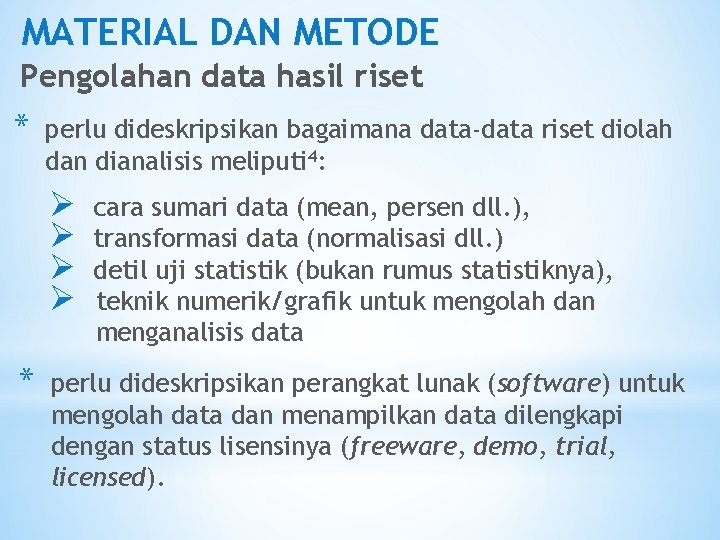 MATERIAL DAN METODE

Pengolahan data hasil riset

* perlu dideskripsikan bagaimana data-data riset diolah dan dianalisis meliputi$^4$:

➢ cara sumari data (mean, persen dll.),
➢ transformasi data (normalisasi dll.)
➢ detil uji statistik (bukan rumus statistiknya),
➢ teknik numerik/grafik untuk mengolah dan menganalisis data

* perlu dideskripsikan perangkat lunak (software) untuk mengolah data dan menampilkan data dilengkapi dengan status lisensinya (freeware, demo, trial, licensed).